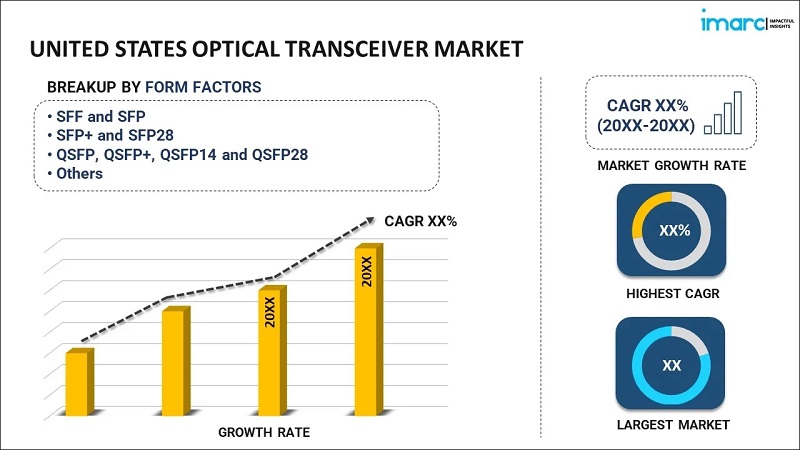 imarc IMPACTFUL INSIGHTS

UNITED STATES OPTICAL TRANSCEIVER MARKET

BREAKUP BY FORM FACTORS

• SFF and SFP
• SFP+ and SFP28
• QSFP, QSFP+, QSFP14 and QSFP28
• Others

CAGR XX%

20XX

20XX

GROWTH RATE

CAGR XX%
(20XX-20XX)

MARKET GROWTH RATE

XX%

HIGHEST CAGR

XX

LARGEST MARKET